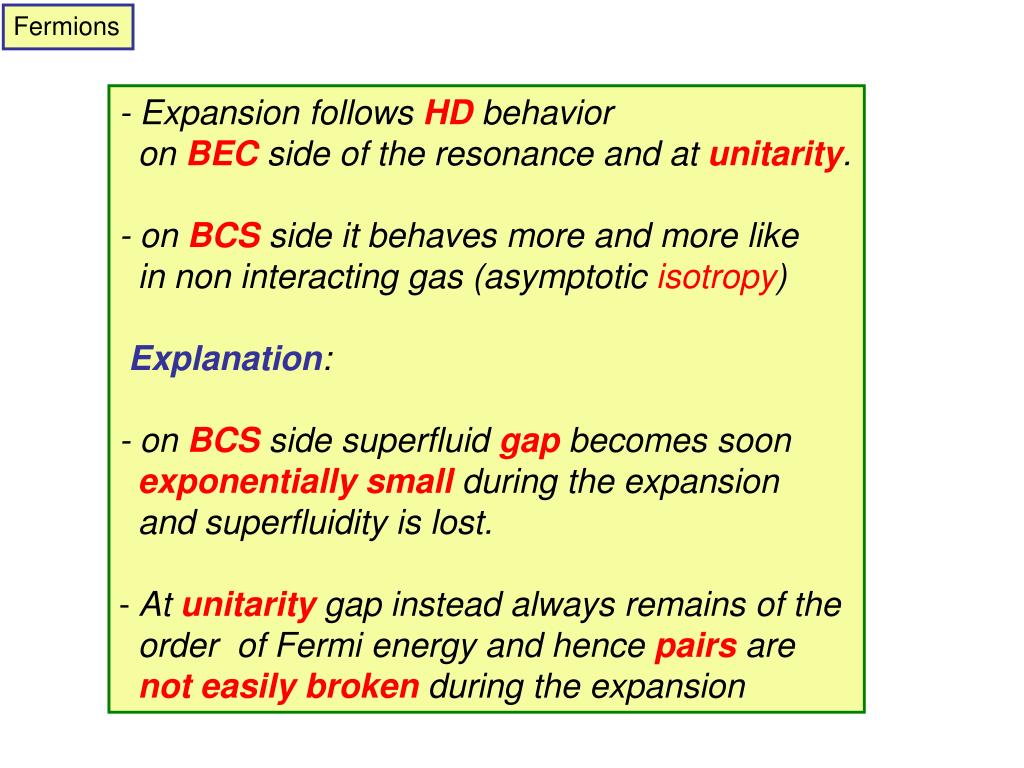 Fermions

- Expansion follows HD behavior on BEC side of the resonance and at unitarity.

- on BCS side it behaves more and more like in non interacting gas (asymptotic isotropy)

Explanation:

- on BCS side superfluid gap becomes soon exponentially small during the expansion and superfluidity is lost.

- At unitarity gap instead always remains of the order of Fermi energy and hence pairs are not easily broken during the expansion